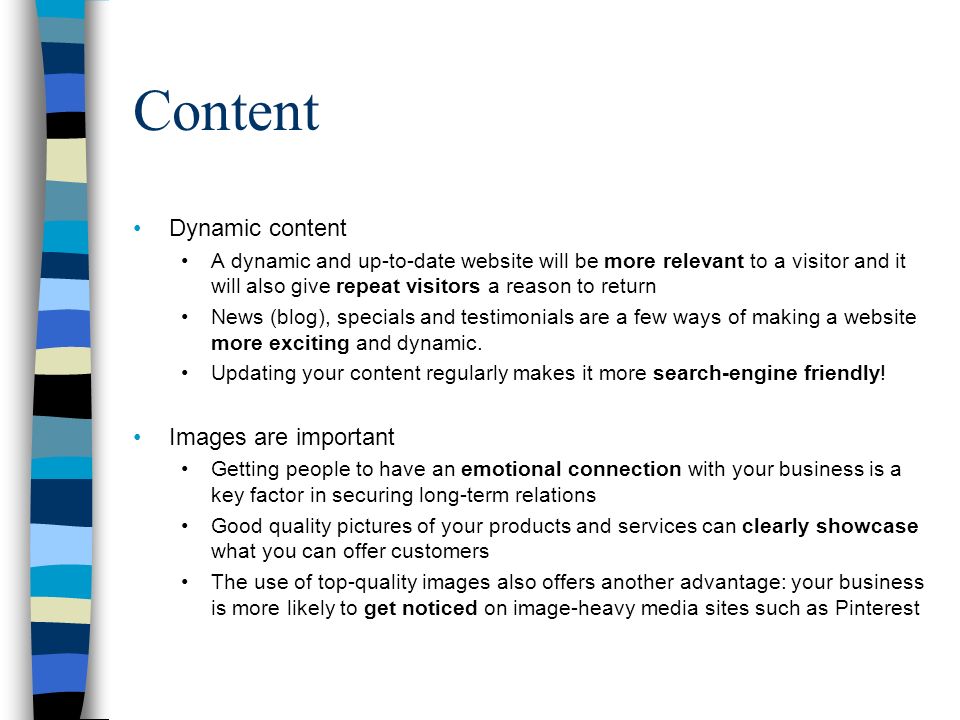 Content

• Dynamic content
  • A dynamic and up-to-date website will be more relevant to a visitor and it will also give repeat visitors a reason to return
  • News (blog), specials and testimonials are a few ways of making a website more exciting and dynamic.
  • Updating your content regularly makes it more search-engine friendly!

• Images are important
  • Getting people to have an emotional connection with your business is a key factor in securing long-term relations
  • Good quality pictures of your products and services can clearly showcase what you can offer customers
  • The use of top-quality images also offers another advantage: your business is more likely to get noticed on image-heavy media sites such as Pinterest